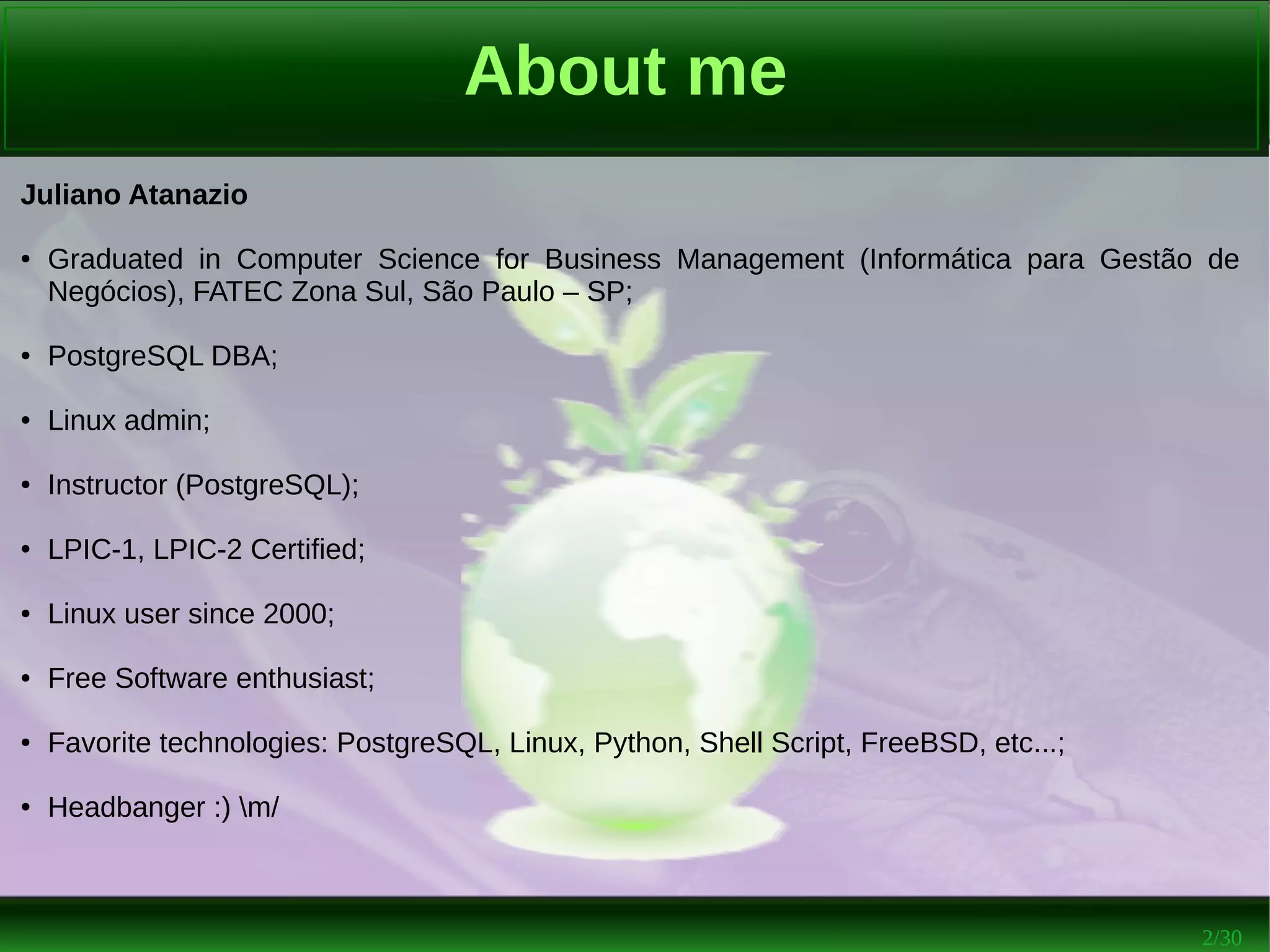 About me

Juliano Atanazio

• Graduated in Computer Science for Business Management (Informática para Gestão de Negócios), FATEC Zona Sul, São Paulo – SP;

• PostgreSQL DBA;

• Linux admin;

• Instructor (PostgreSQL);

• LPIC-1, LPIC-2 Certified;

• Linux user since 2000;

• Free Software enthusiast;

• Favorite technologies: PostgreSQL, Linux, Python, Shell Script, FreeBSD, etc...;

• Headbanger :) \m/

2/30